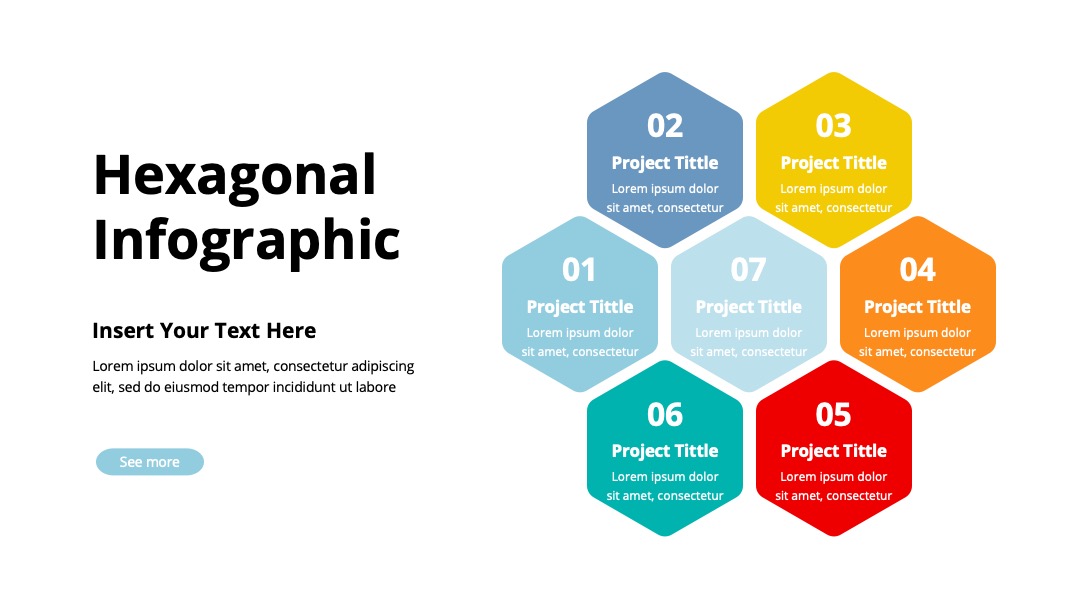 Hexagonal Infographic

Insert Your Text Here

Lorem ipsum dolor sit amet, consectetur adipiscing elit, sed do eiusmod tempor incididunt ut labore

See more

02
Project Tittle
Lorem ipsum dolor sit amet, consectetur

03
Project Tittle
Lorem ipsum dolor sit amet, consectetur

01
Project Tittle
Lorem ipsum dolor sit amet, consectetur

07
Project Tittle
Lorem ipsum dolor sit amet, consectetur

04
Project Tittle
Lorem ipsum dolor sit amet, consectetur

06
Project Tittle
Lorem ipsum dolor sit amet, consectetur

05
Project Tittle
Lorem ipsum dolor sit amet, consectetur